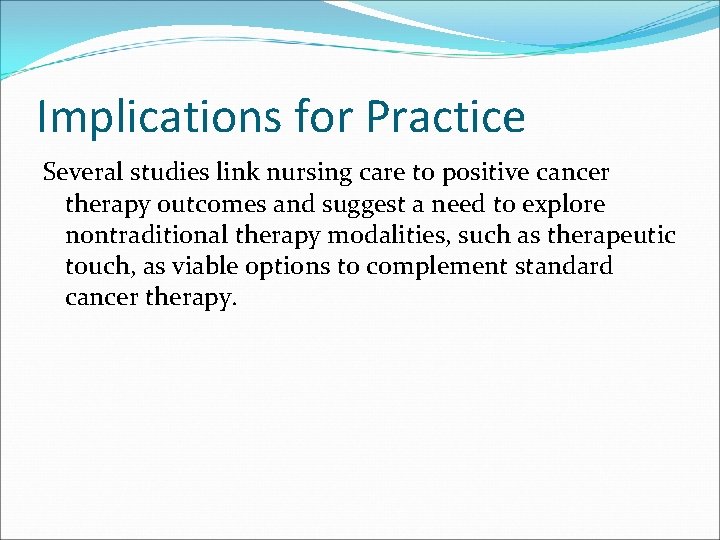 Implications for Practice

Several studies link nursing care to positive cancer therapy outcomes and suggest a need to explore nontraditional therapy modalities, such as therapeutic touch, as viable options to complement standard cancer therapy.